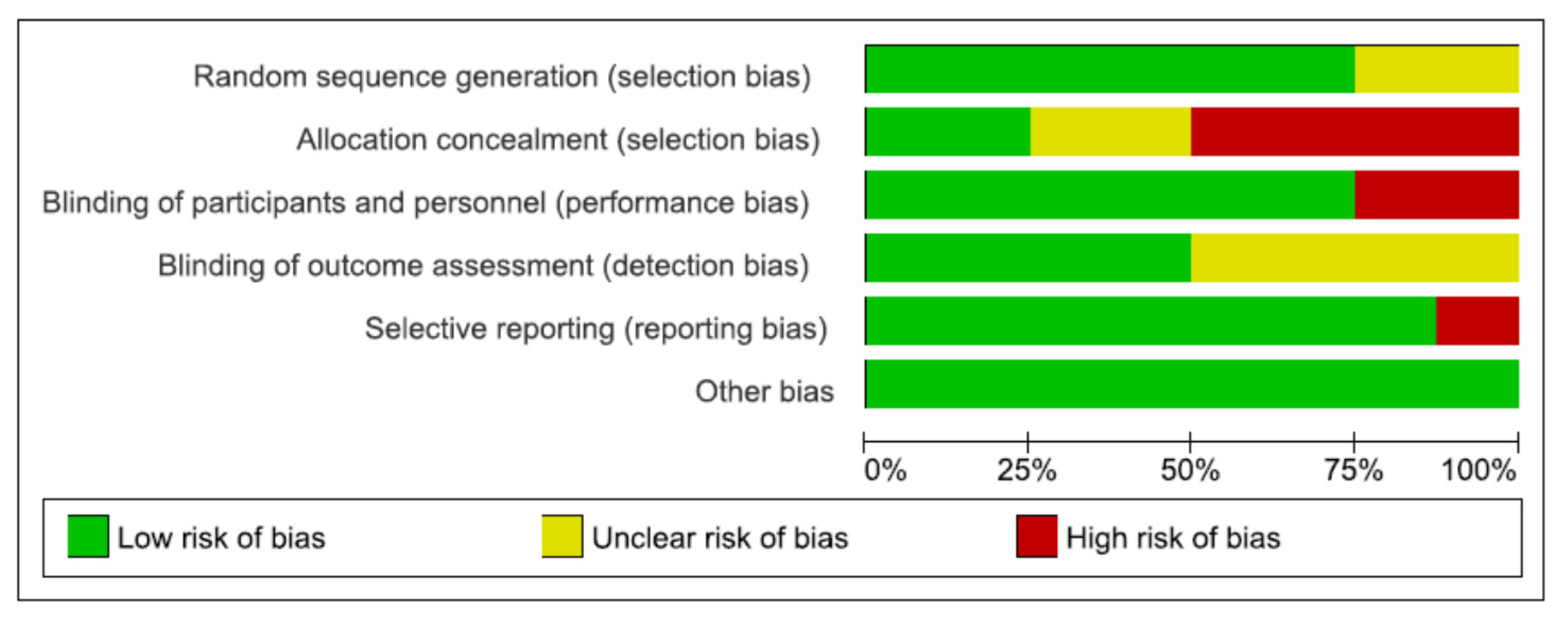 Random sequence generation (selection bias)
Allocation concealment (selection bias)
Blinding of participants and personnel (performance bias)
Blinding of outcome assessment (detection bias)
Selective reporting (reporting bias)
Other bias

0% 25% 50% 75% 100%

Low risk of bias
Unclear risk of bias
High risk of bias